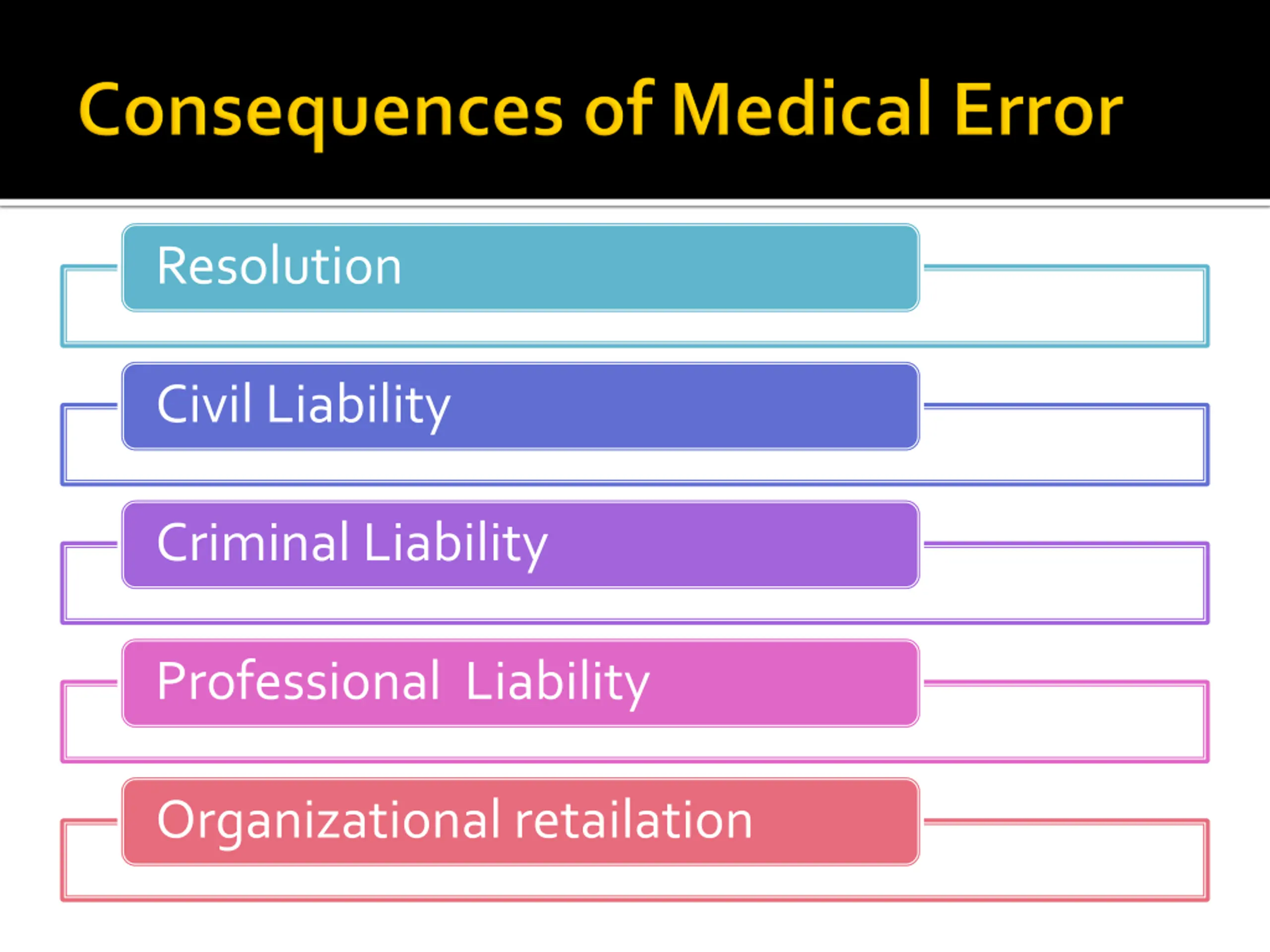 Consequences of Medical Error

Resolution

Civil Liability

Criminal Liability

Professional Liability

Organizational retailation